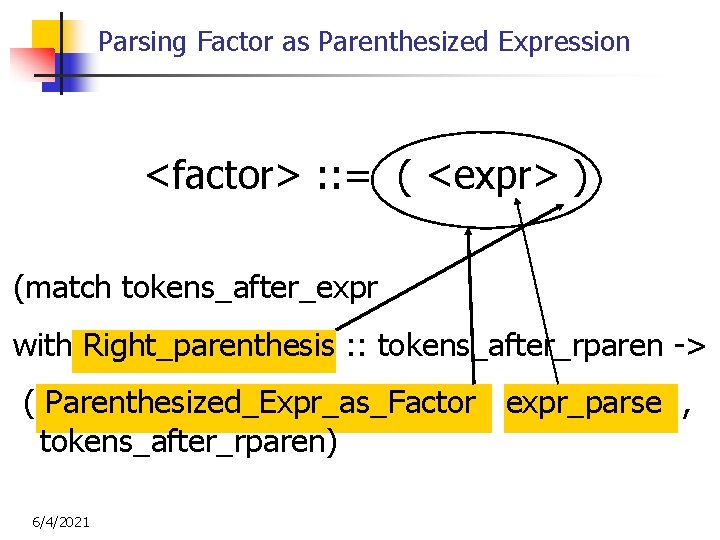 Parsing Factor as Parenthesized Expression

<factor> ::= ( <expr> )

(match tokens_after_expr

with Right_parenthesis :: tokens_after_rparen ->

( Parenthesized_Expr_as_Factor expr_parse , tokens_after_rparen)

6/4/2021